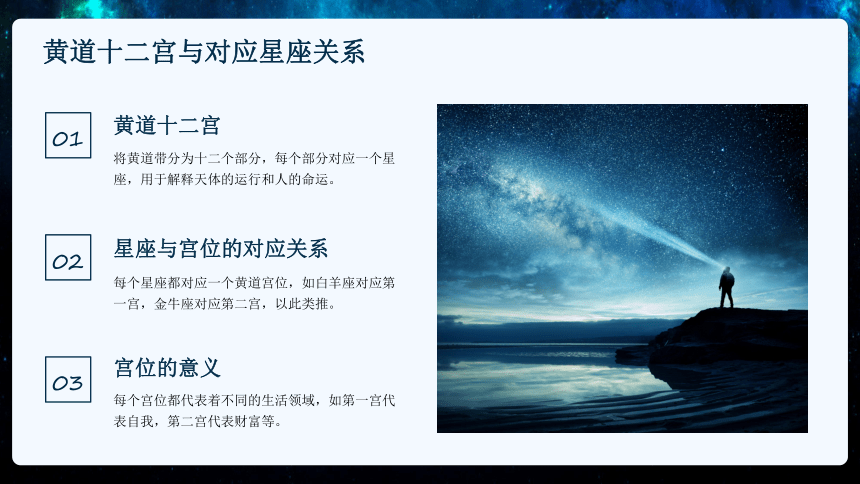 黄道十二宫与对应星座关系

01

黄道十二宫

将黄道带分为十二个部分，每个部分对应一个星座，用于解释天体的运行和人的命运。

02

星座与宫位的对应关系

每个星座都对应一个黄道宫位，如白羊座对应第一宫，金牛座对应第二宫，以此类推。

03

宫位的意义

每个宫位都代表着不同的生活领域，如第一宫代表自我，第二宫代表财富等。